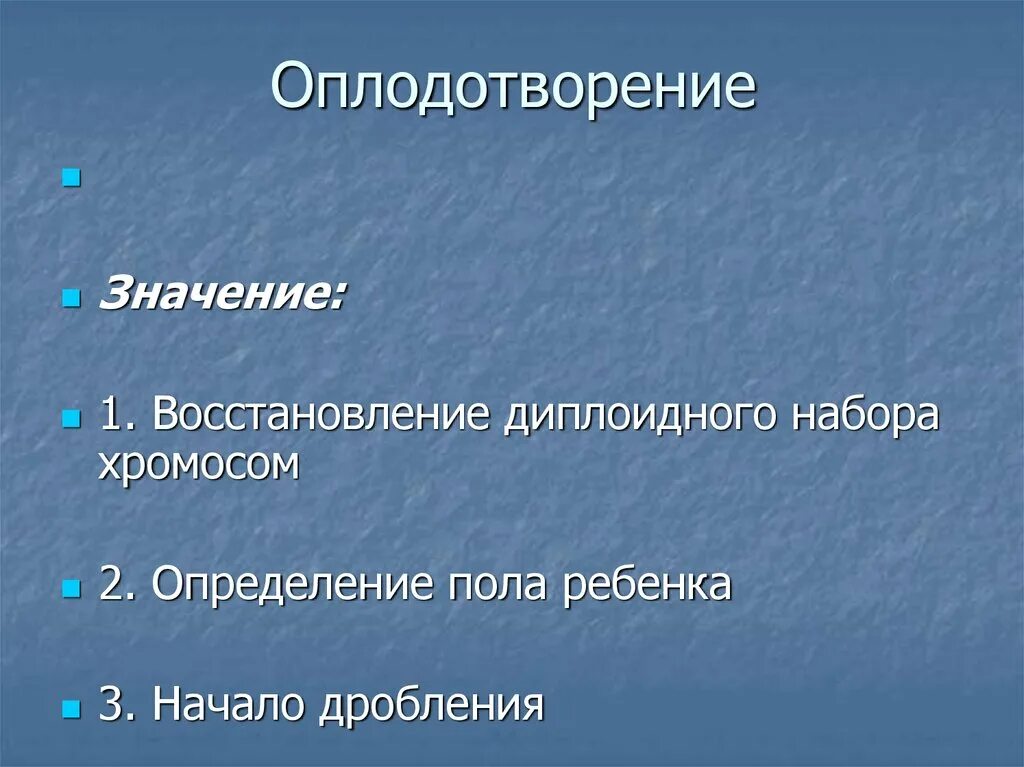 Оплодотворение

Значение:

1. Восстановление диплоидного набора хромосом

2. Определение пола ребенка

3. Начало дробления